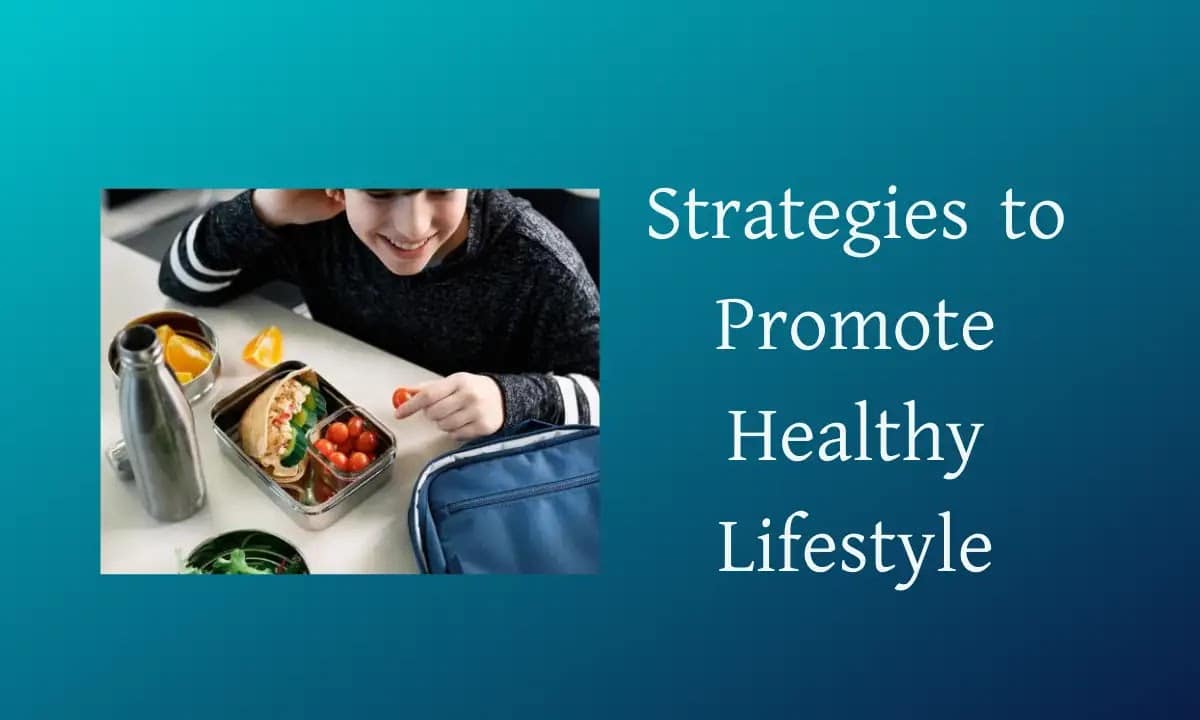 Strategies to Promote Healthy Lifestyle